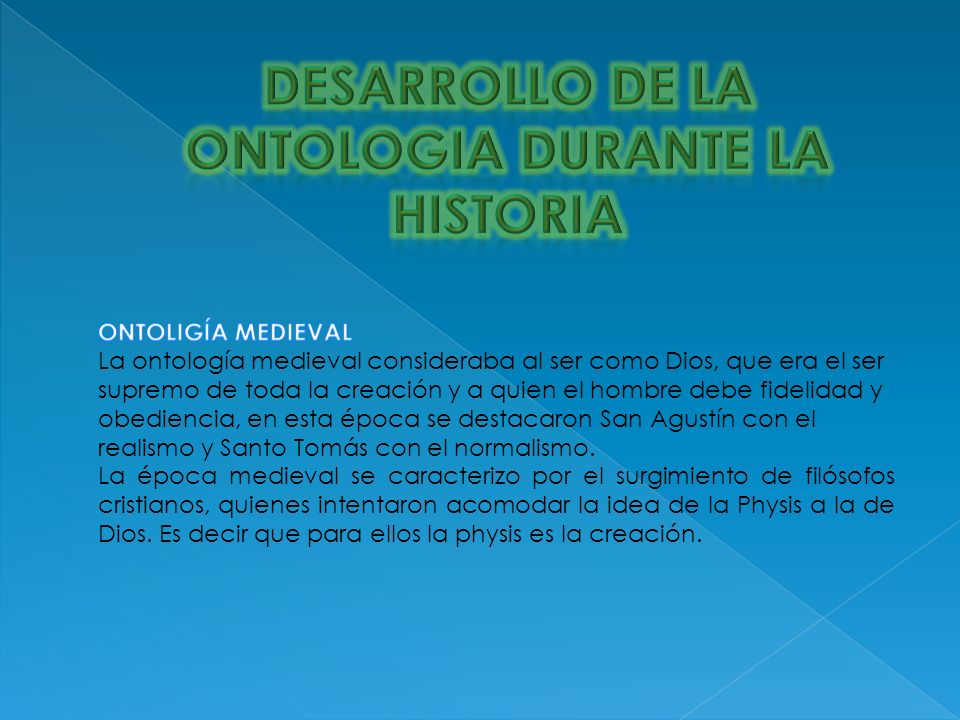 DESARROLLO DE LA ONTOLOGIA DURANTE LA HISTORIA

ONTOLIGÍA MEDIEVAL
La ontología medieval consideraba al ser como Dios, que era el ser supremo de toda la creación y a quien el hombre debe fidelidad y obediencia, en esta época se destacaron San Agustín con el realismo y Santo Tomás con el normalismo.
La época medieval se caracterizo por el surgimiento de filósofos cristianos, quienes intentaron acomodar la idea de la Physis a la de Dios. Es decir que para ellos la physis es la creación.